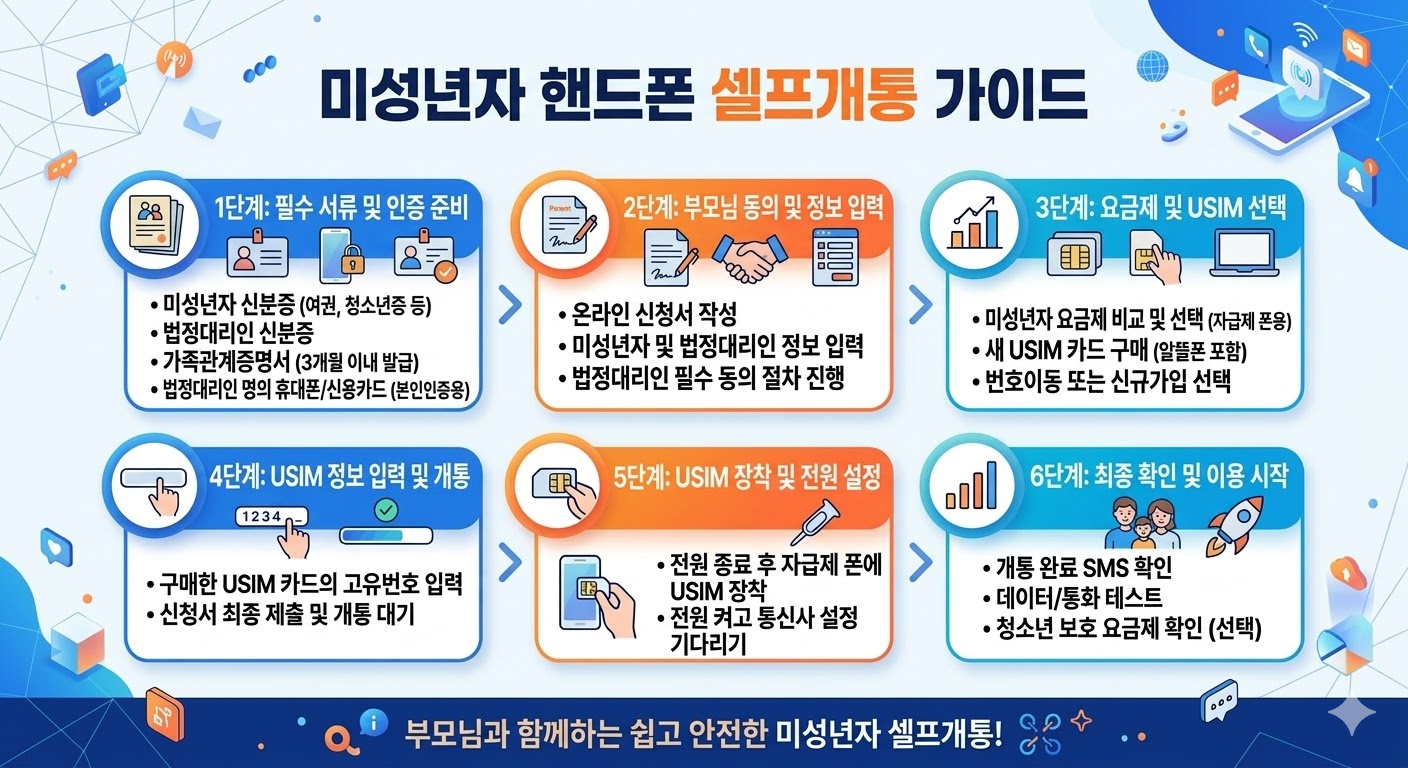 미성년자 핸드폰 셀프개통 가이드

1단계: 필수 서류 및 인증 준비

• 미성년자 신분증 (여권, 청소년증 등)
• 법정대리인 신분증
• 가족관계증명서 (3개월 이내 발급)
• 법정대리인 명의 휴대폰/신용카드 (본인인증용)

2단계: 부모님 동의 및 정보 입력

Parent

• 온라인 신청서 작성
• 미성년자 및 법정대리인 정보 입력
• 법정대리인 필수 동의 절차 진행

3단계: 요금제 및 USIM 선택

• 미성년자 요금제 비교 및 선택 (자급제 폰용)
• 새 USIM 카드 구매 (알뜰폰 포함)
• 번호이동 또는 신규가입 선택

4단계: USIM 정보 입력 및 개통

1234

• 구매한 USIM 카드의 고유번호 입력
• 신청서 최종 제출 및 개통 대기

5단계: USIM 장착 및 전원 설정

• 전원 종료 후 자급제 폰에 USIM 장착
• 전원 켜고 통신사 설정 기다리기

6단계: 최종 확인 및 이용 시작

• 개통 완료 SMS 확인
• 데이터/통화 테스트
• 청소년 보호 요금제 확인 (선택)

부모님과 함께하는 쉽고 안전한 미성년자 셀프개통!